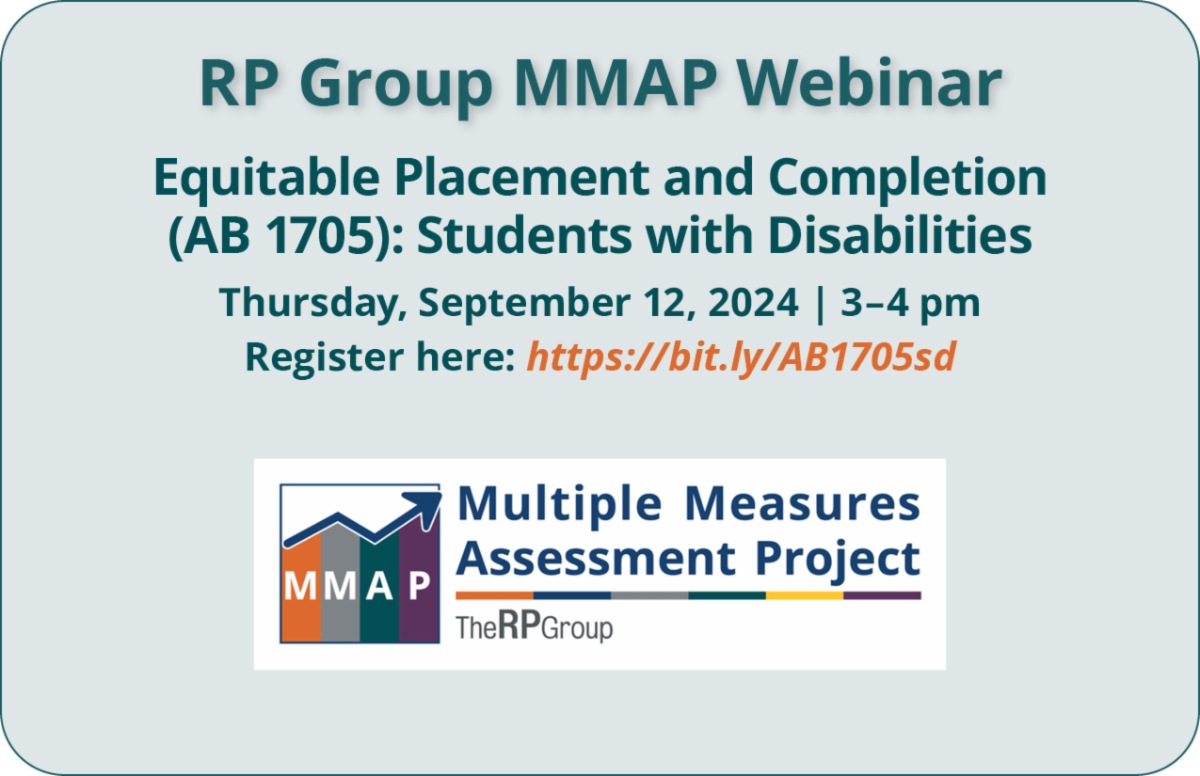 RP Group MMAP Webinar

Equitable Placement and Completion (AB 1705): Students with Disabilities

Thursday, September 12, 2024 | 3–4 pm

Register here: https://bit.ly/AB1705sd

MMAP

Multiple Measures Assessment Project

TheRPGroup